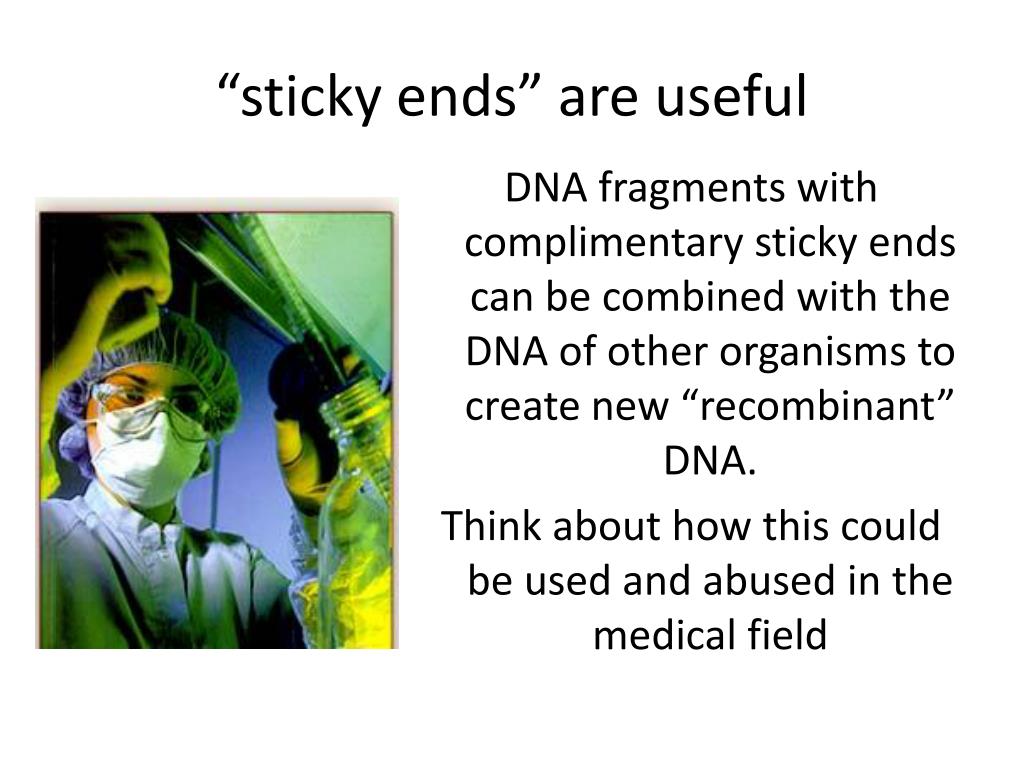 “sticky ends” are useful

DNA fragments with complimentary sticky ends can be combined with the DNA of other organisms to create new “recombinant” DNA.

Think about how this could be used and abused in the medical field